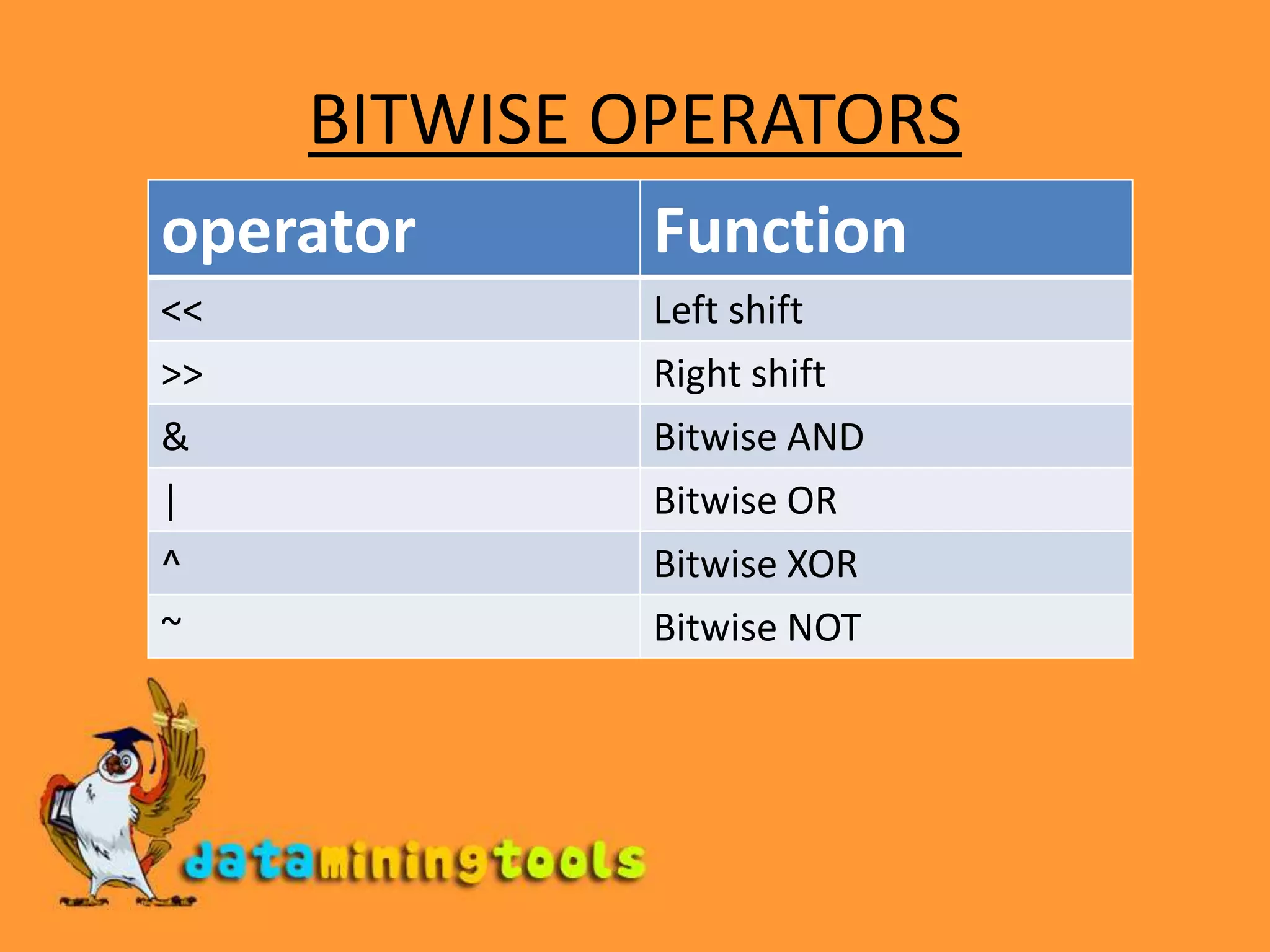 BITWISE OPERATORS

| operator | Function |
|---|---|
| << | Left shift |
| >> | Right shift |
| & | Bitwise AND |
| \| | Bitwise OR |
| ^ | Bitwise XOR |
| ~ | Bitwise NOT |

dataminingtools